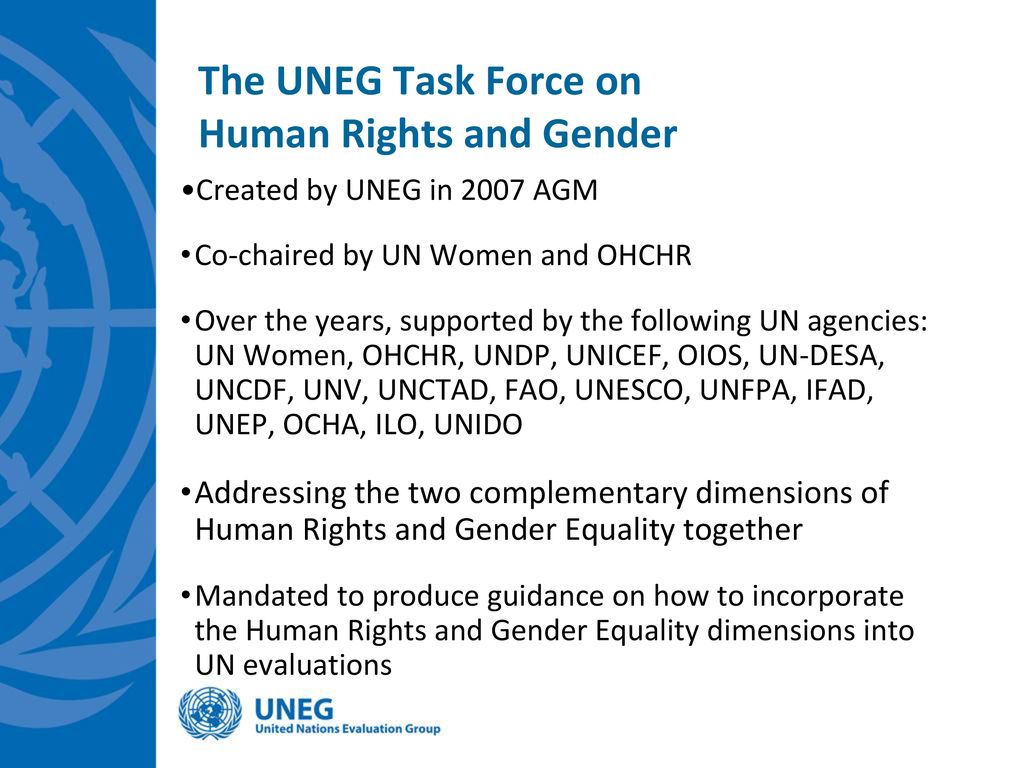 The UNEG Task Force on Human Rights and Gender

•Created by UNEG in 2007 AGM

•Co-chaired by UN Women and OHCHR

•Over the years, supported by the following UN agencies: UN Women, OHCHR, UNDP, UNICEF, OIOS, UN-DESA, UNCDF, UNV, UNCTAD, FAO, UNESCO, UNFPA, IFAD, UNEP, OCHA, ILO, UNIDO

•Addressing the two complementary dimensions of Human Rights and Gender Equality together

•Mandated to produce guidance on how to incorporate the Human Rights and Gender Equality dimensions into UN evaluations

UNEG
United Nations Evaluation Group